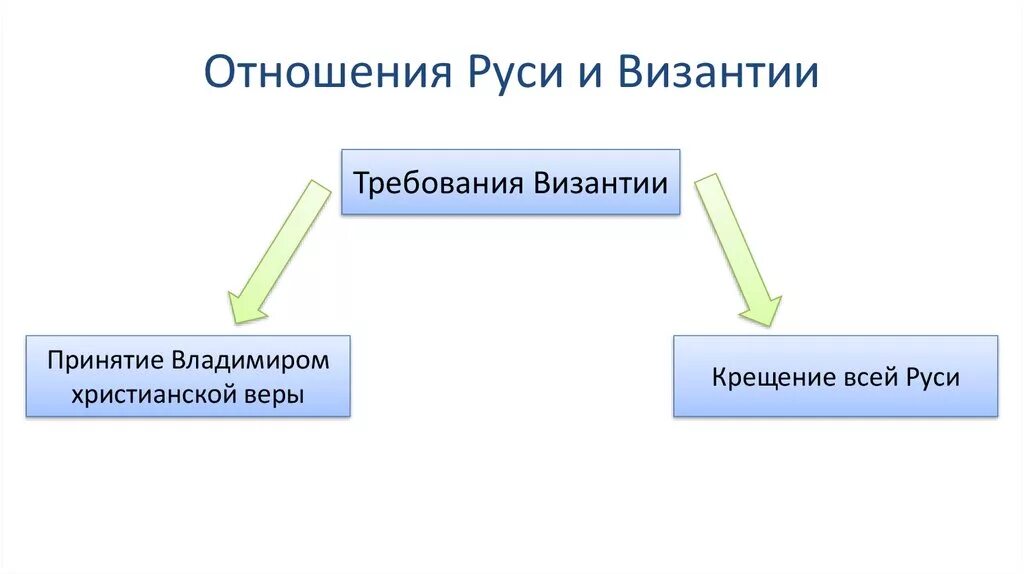 Отношения Руси и Византии

Требования Византии

Принятие Владимиром христианской веры

Крещение всей Руси